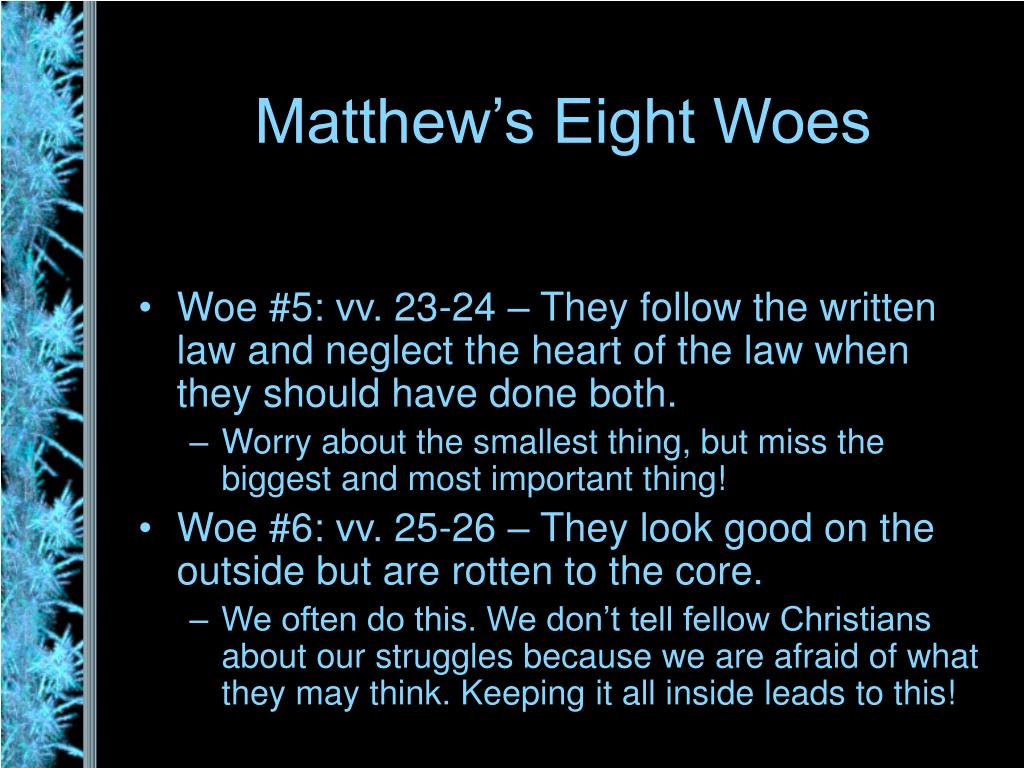 Matthew’s Eight Woes

• Woe #5: vv. 23-24 – They follow the written law and neglect the heart of the law when they should have done both.
– Worry about the smallest thing, but miss the biggest and most important thing!
• Woe #6: vv. 25-26 – They look good on the outside but are rotten to the core.
– We often do this. We don’t tell fellow Christians about our struggles because we are afraid of what they may think. Keeping it all inside leads to this!